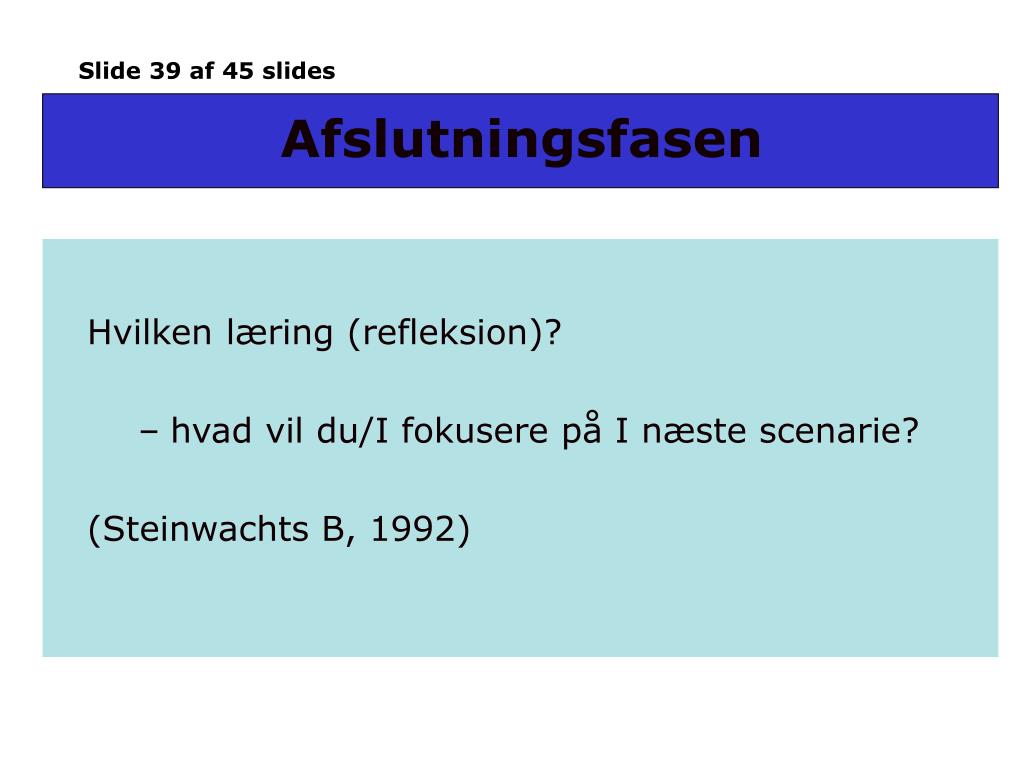 Slide 39 af 45 slides

Afslutningsfasen

Hvilken læring (refleksion)?

– hvad vil du/I fokusere på I næste scenarie?

(Steinwachts B, 1992)